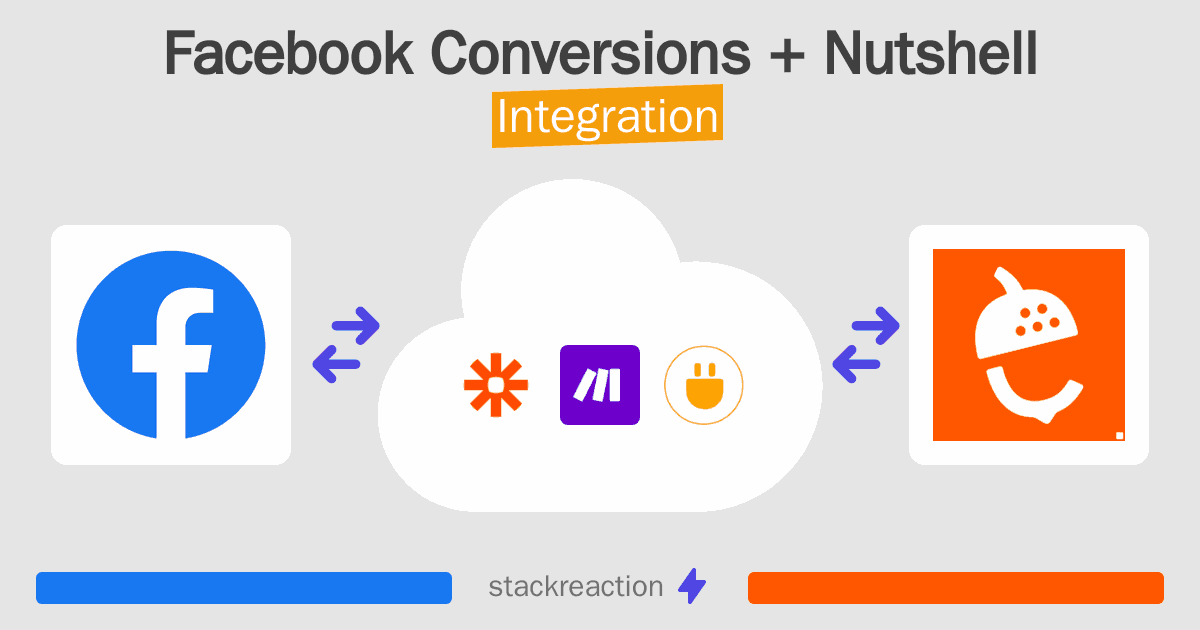 Facebook Conversions + Nutshell
Integration

stackreaction